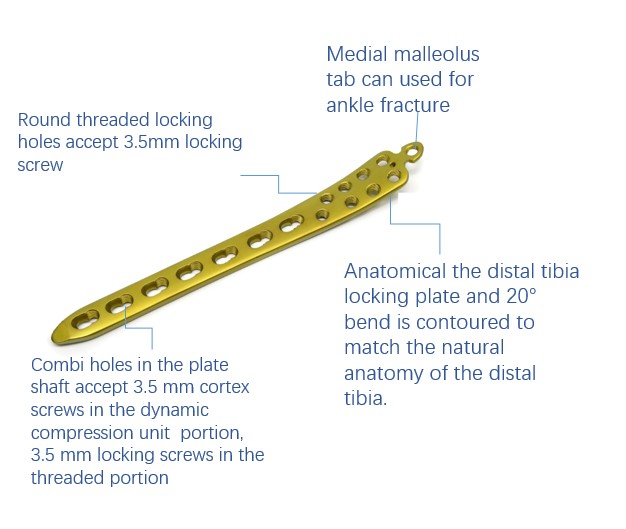 Medial malleolus tab can used for ankle fracture

Round threaded locking holes accept 3.5mm locking screw

Anatomical the distal tibia locking plate and 20° bend is contoured to match the natural anatomy of the distal tibia.

Combi holes in the plate shaft accept 3.5 mm cortex screws in the dynamic compression unit portion, 3.5 mm locking screws in the threaded portion